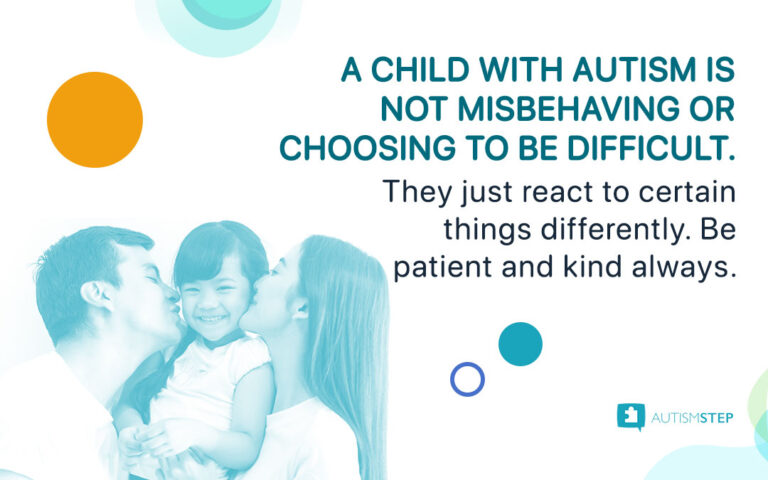 A CHILD WITH AUTISM IS NOT MISBEHAVING OR CHOOSING TO BE DIFFICULT.

They just react to certain things differently. Be patient and kind always.

AUTISMSTEP